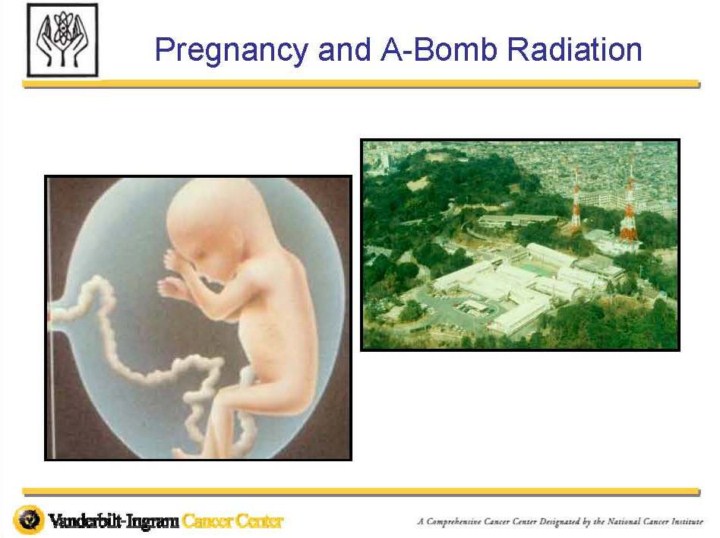 Pregnancy and A-Bomb Radiation

Vanderbilt-Ingram Cancer Center

A Comprehensive Cancer Center Designated by the National Cancer Institute